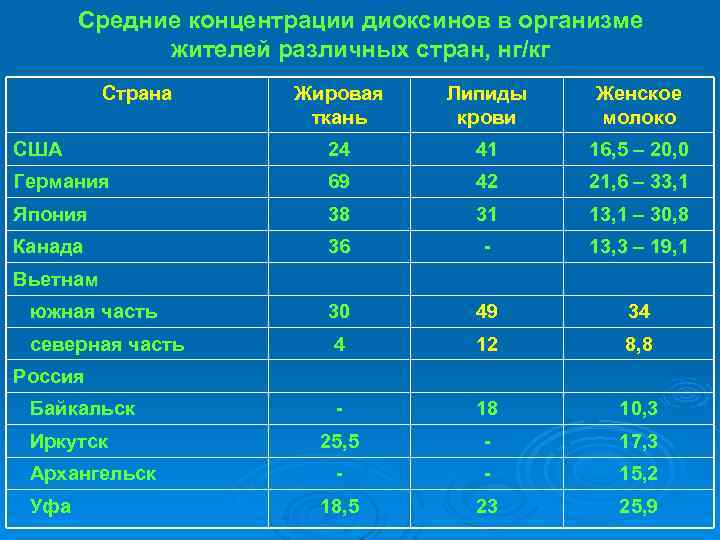 Средние концентрации диоксинов в организме жителей различных стран, нг/кг

| Страна | Жировая ткань | Липиды крови | Женское молоко |
|---|---|---|---|
| США | 24 | 41 | 16,5 – 20,0 |
| Германия | 69 | 42 | 21,6 – 33,1 |
| Япония | 38 | 31 | 13,1 – 30,8 |
| Канада | 36 | - | 13,3 – 19,1 |
| Вьетнам | | | |
| южная часть | 30 | 49 | 34 |
| северная часть | 4 | 12 | 8,8 |
| Россия | | | |
| Байкальск | - | 18 | 10,3 |
| Иркутск | 25,5 | - | 17,3 |
| Архангельск | - | - | 15,2 |
| Уфа | 18,5 | 23 | 25,9 |